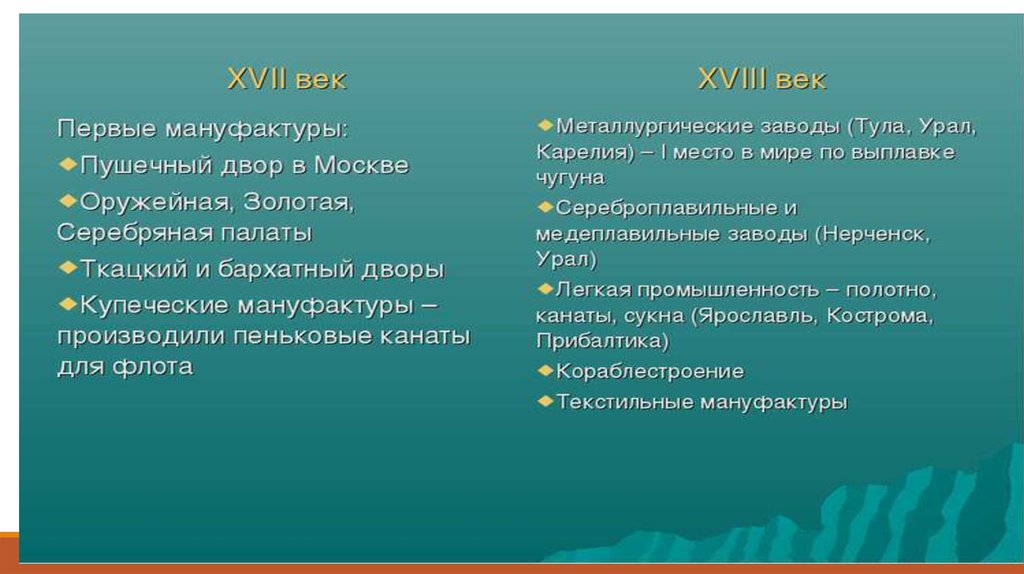 XVII век

Первые мануфактуры:
Пушечный двор в Москве
Оружейная, Золотая, Серебряная палаты
Ткацкий и бархатный дворы
Купеческие мануфактуры – производили пеньковые канаты для флота

XVIII век

Металлургические заводы (Тула, Урал, Карелия) – I место в мире по выплавке чугуна
Сереброплавильные и медеплавильные заводы (Нерченск, Урал)
Легкая промышленность – полотно, канаты, сукна (Ярославль, Кострома, Прибалтика)
Кораблестроение
Текстильные мануфактуры